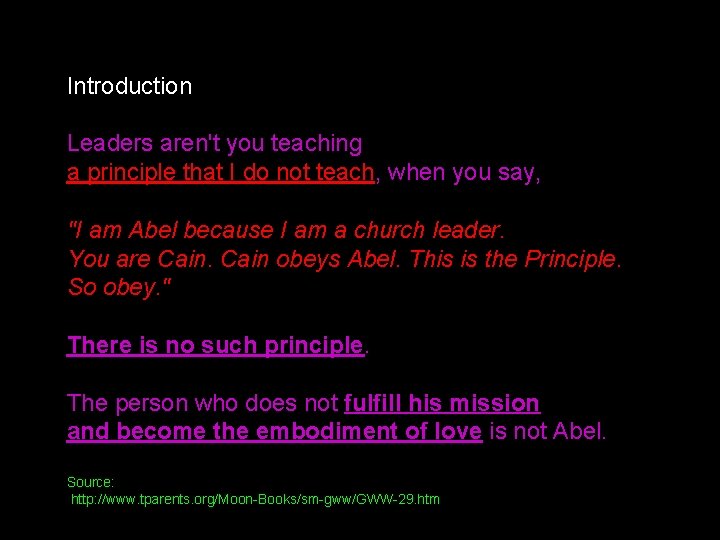 Introduction

Leaders aren't you teaching
a principle that I do not teach, when you say,

"I am Abel because I am a church leader.
You are Cain. Cain obeys Abel. This is the Principle.
So obey."

There is no such principle.

The person who does not fulfill his mission
and become the embodiment of love is not Abel.

Source:
http://www.tparents.org/Moon-Books/sm-gww/GWW-29.htm